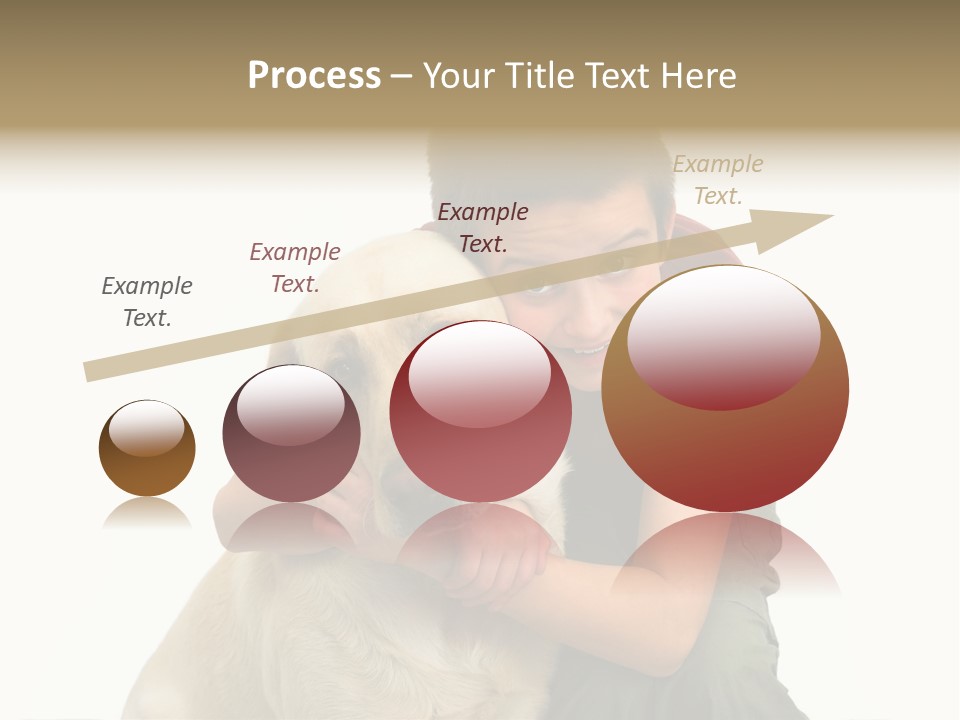 Process – Your Title Text Here

Example Text.

Example Text.

Example Text.

Example Text.